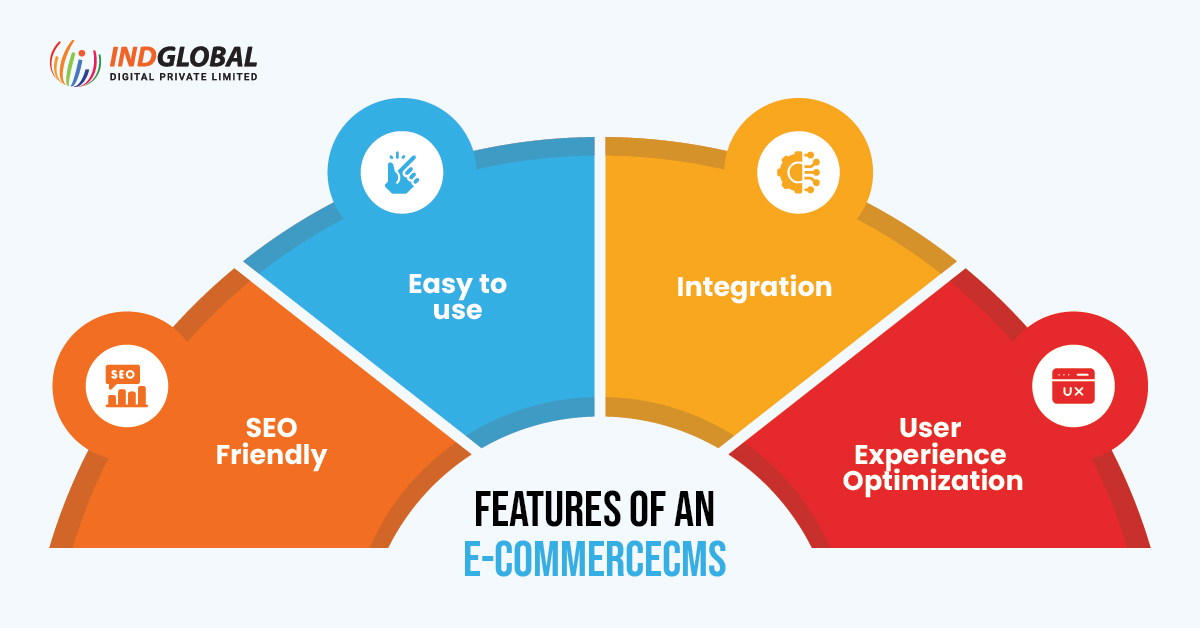 INDGLOBAL
DIGITAL PRIVATE LIMITED

SEO

SEO Friendly

Easy to use

Integration

UX

User Experience Optimization

FEATURES OF AN E-COMMERCECMS